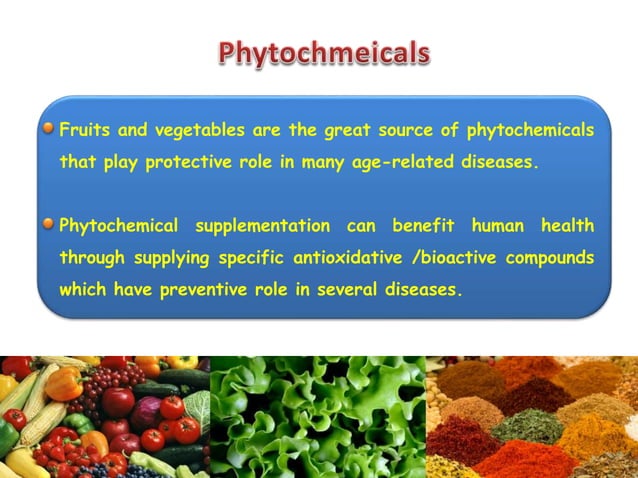 Phytochmeicals

Fruits and vegetables are the great source of phytochemicals that play protective role in many age-related diseases.

Phytochemical supplementation can benefit human health through supplying specific antioxidative /bioactive compounds which have preventive role in several diseases.